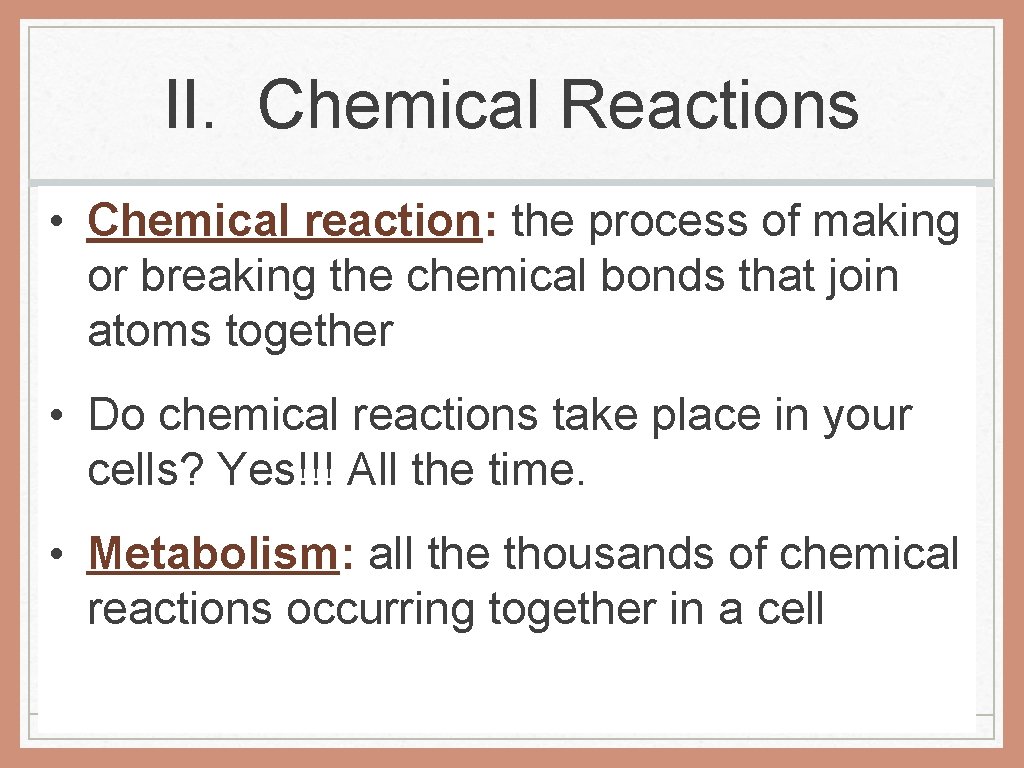 II. Chemical Reactions

• Chemical reaction: the process of making or breaking the chemical bonds that join atoms together

• Do chemical reactions take place in your cells? Yes!!! All the time.

• Metabolism: all the thousands of chemical reactions occurring together in a cell